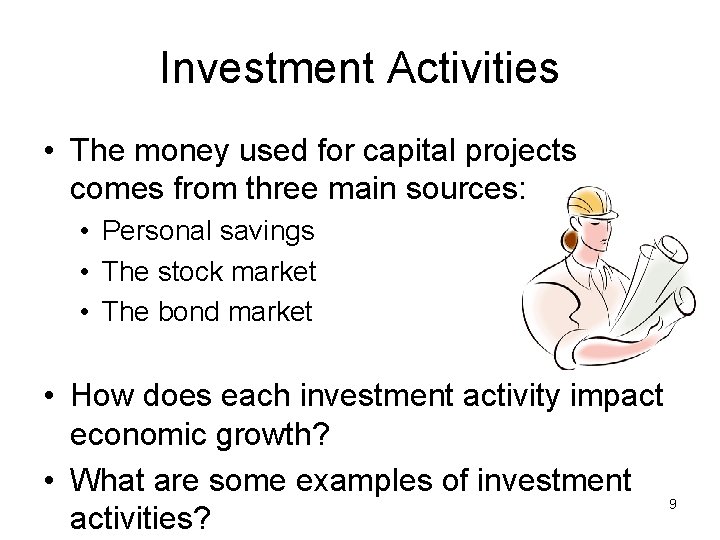 Investment Activities

• The money used for capital projects comes from three main sources:
  • Personal savings
  • The stock market
  • The bond market

• How does each investment activity impact economic growth?
• What are some examples of investment activities?

9